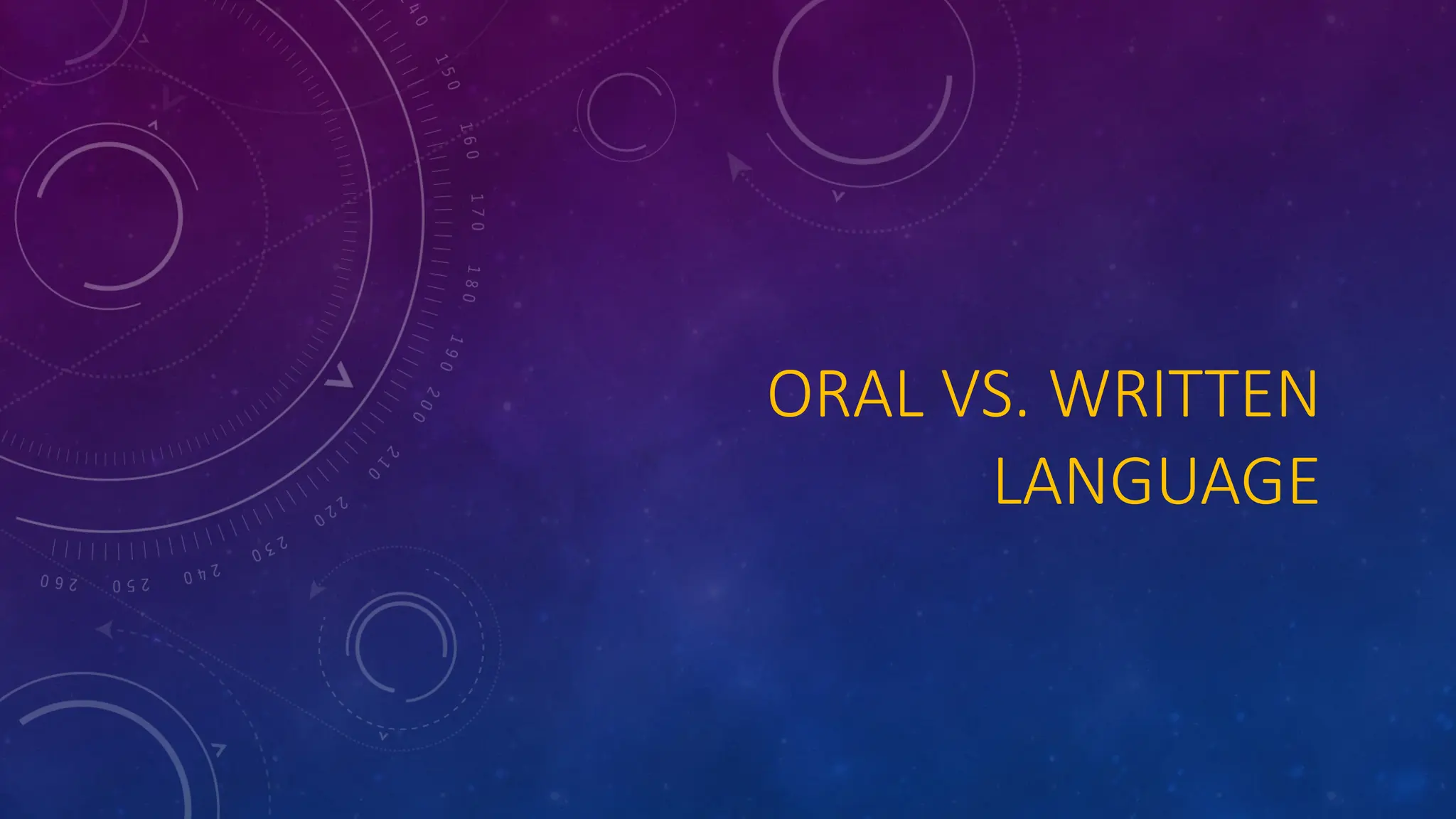 ORAL VS. WRITTEN LANGUAGE